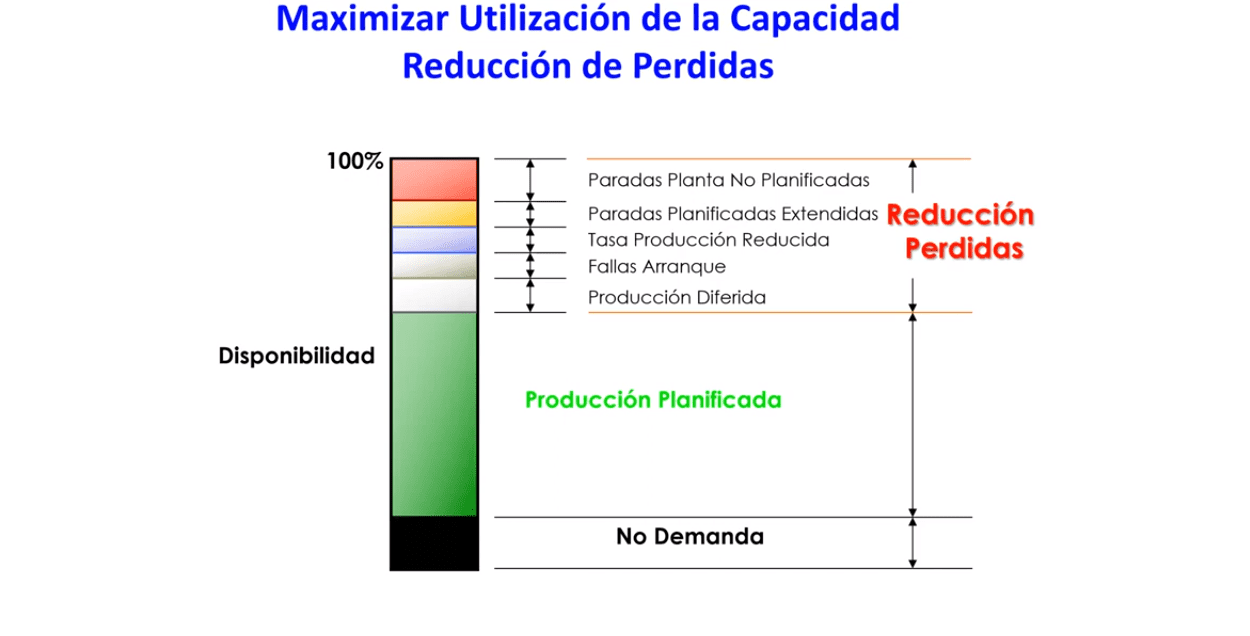 Maximizar Utilización de la Capacidad
Reducción de Perdidas

100%

Paradas Planta No Planificadas
Paradas Planificadas Extendidas
Tasa Producción Reducida
Fallas Arranque
Producción Diferida

Reducción
Perdidas

Disponibilidad

Producción Planificada

No Demanda